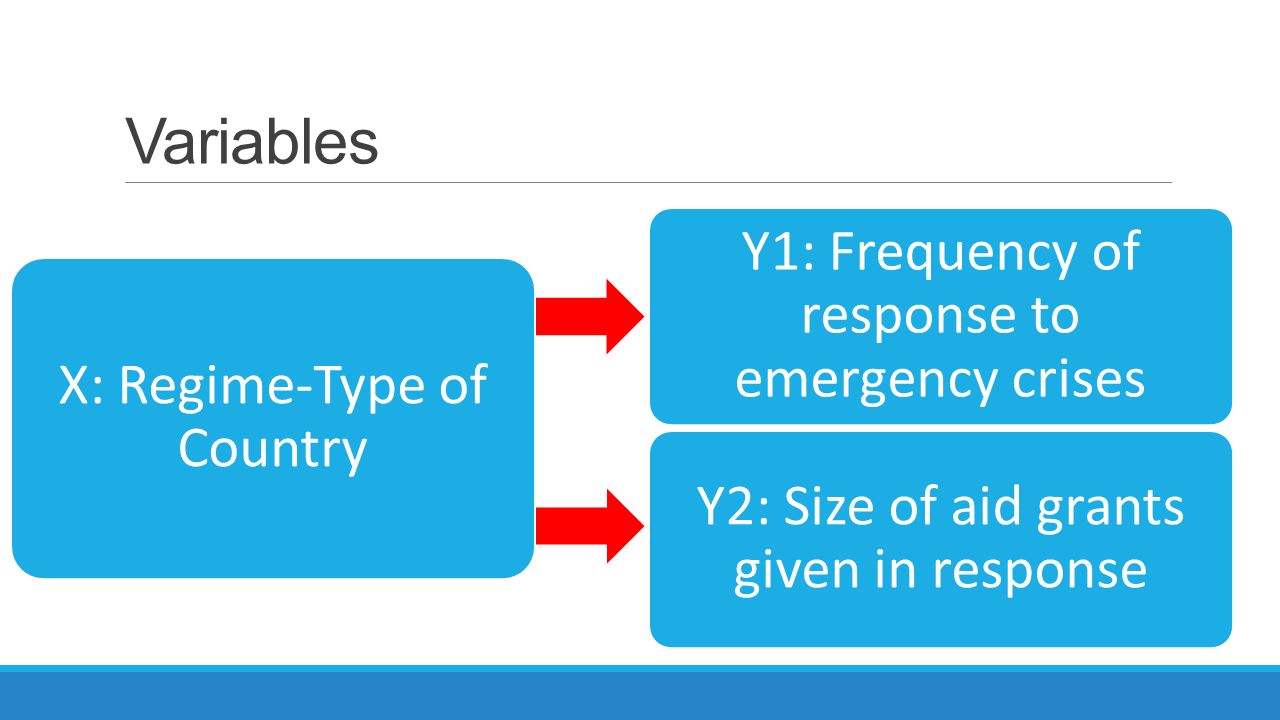 Variables

X: Regime-Type of Country

Y1: Frequency of response to emergency crises

Y2: Size of aid grants given in response